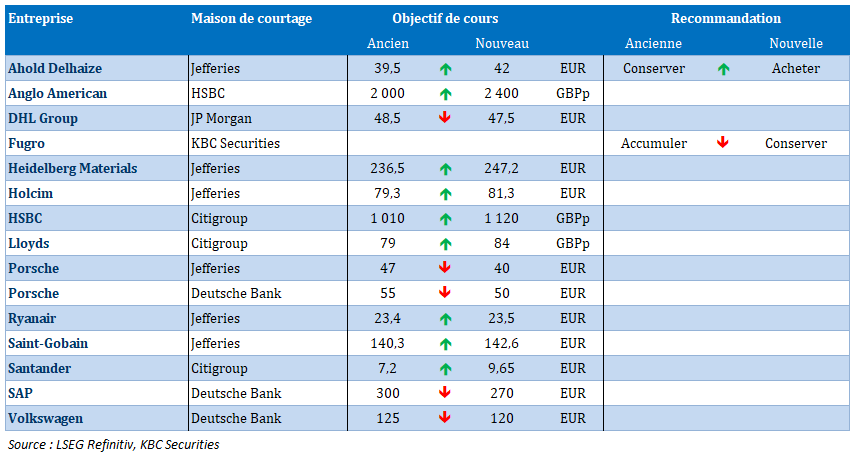 | Entreprise | Maison de courtage | Objectif de cours |  |  |  | Recommandation |  |  |
|---|---|---|---|---|---|---|---|---|
|  |  | Ancien |  | Nouveau |  | Ancienne |  | Nouvelle |
| Ahold Delhaize | Jefferies | 39,5 | ↑ | 42 | EUR | Conserver | ↑ | Acheter |
| Anglo American | HSBC | 2 000 | ↑ | 2 400 | GBPp |  |  |  |
| DHL Group | JP Morgan | 48,5 | ↓ | 47,5 | EUR |  |  |  |
| Fugro | KBC Securities |  |  |  |  | Accumuler | ↓ | Conserver |
| Heidelberg Materials | Jefferies | 236,5 | ↑ | 247,2 | EUR |  |  |  |
| Holcim | Jefferies | 79,3 | ↑ | 81,3 | EUR |  |  |  |
| HSBC | Citigroup | 1 010 | ↑ | 1 120 | GBPp |  |  |  |
| Lloyds | Citigroup | 79 | ↑ | 84 | GBPp |  |  |  |
| Porsche | Jefferies | 47 | ↓ | 40 | EUR |  |  |  |
| Porsche | Deutsche Bank | 55 | ↓ | 50 | EUR |  |  |  |
| Ryanair | Jefferies | 23,4 | ↑ | 23,5 | EUR |  |  |  |
| Saint-Gobain | Jefferies | 140,3 | ↑ | 142,6 | EUR |  |  |  |
| Santander | Citigroup | 7,2 | ↑ | 9,65 | EUR |  |  |  |
| SAP | Deutsche Bank | 300 | ↓ | 270 | EUR |  |  |  |
| Volkswagen | Deutsche Bank | 125 | ↓ | 120 | EUR |  |  |  |

Source : LSEG Refinitiv, KBC Securities